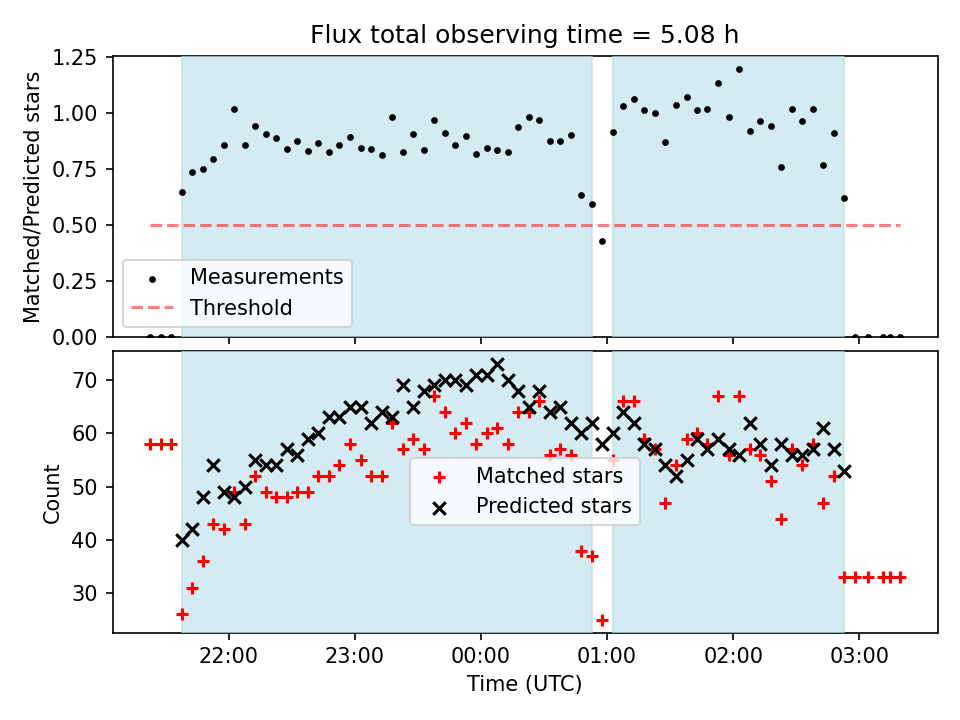 Flux total observing time = 5.08 h

Matched/Predicted stars

1.25
1.00
0.75
0.50
0.25
0.00

Measurements
Threshold

Count

70
60
50
40
30

Matched stars
Predicted stars

22:00
23:00
00:00
01:00
02:00
03:00

Time (UTC)